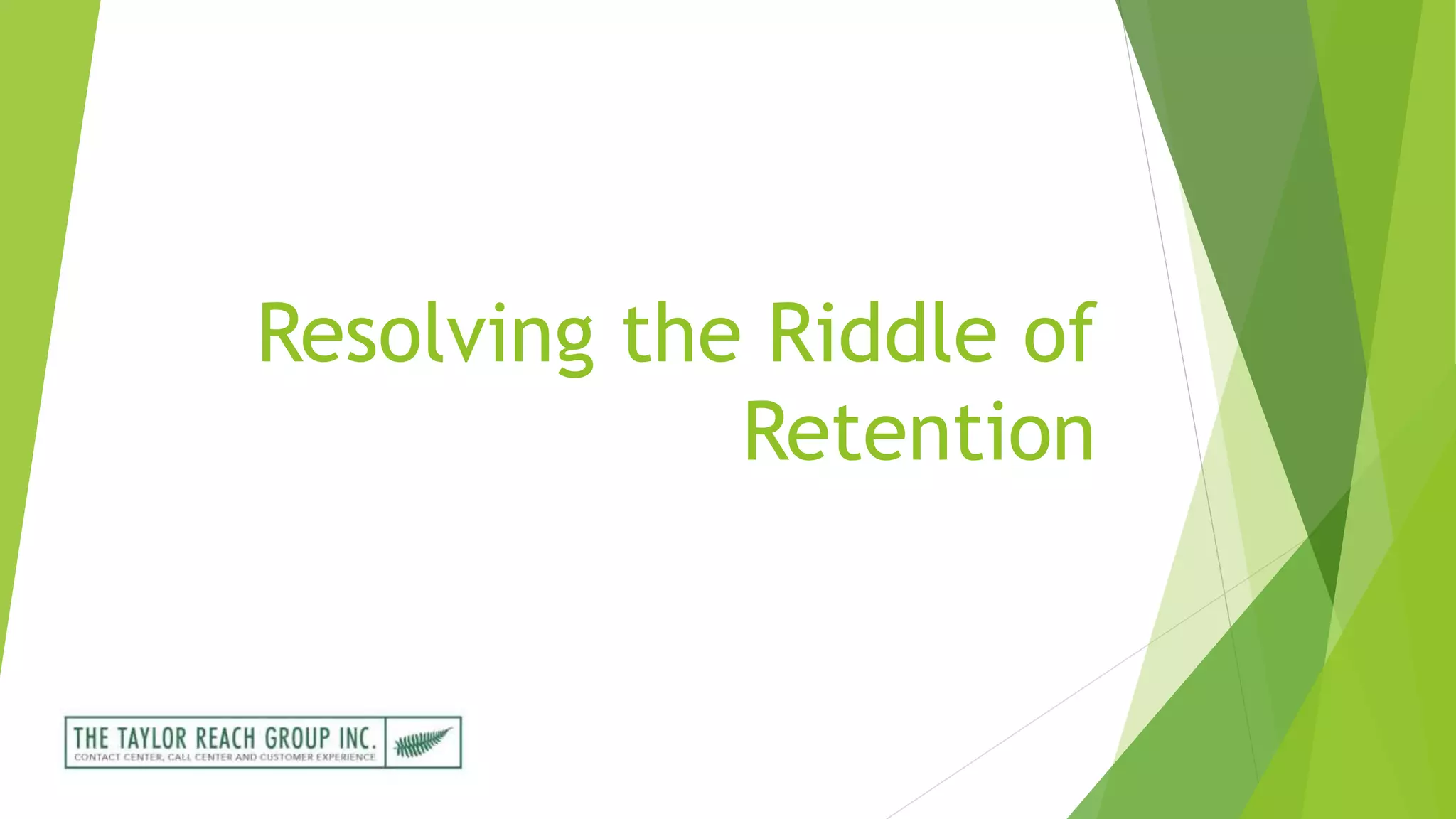 Resolving the Riddle of Retention

THE TAYLOR REACH GROUP INC.
CONTACT CENTER, CALL CENTER AND CUSTOMER EXPERIENCE